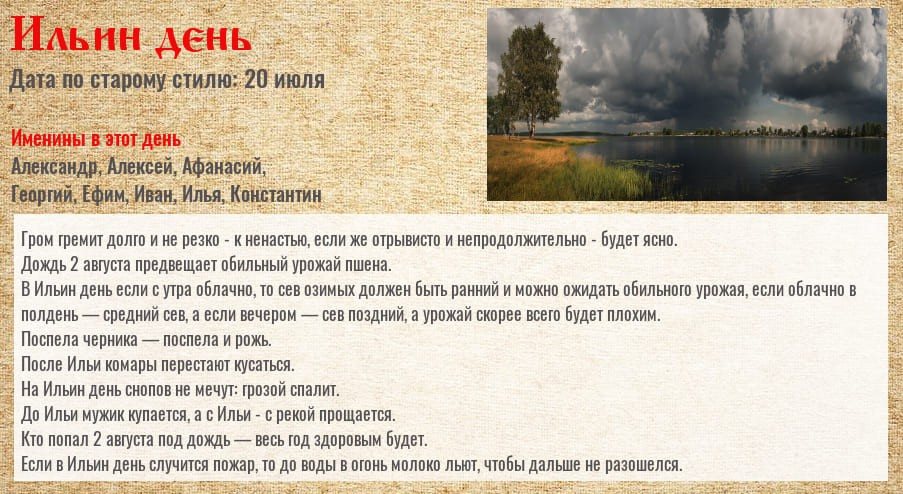 Ильин день

Дата по старому стилю: 20 июля

Именины в этот день
Александр, Алексей, Афанасий, Георгий, Ефим, Иван, Илья, Константин

Гром гремит долго и не резко - к ненастью, если же отрывисто и непродолжительно - будет ясно.
Дождь 2 августа предвещает обильный урожай пшена.
В Ильин день если с утра облачно, то сев озимых должен быть ранний и можно ожидать обильного урожая, если облачно в полдень — средний сев, а если вечером — сев поздний, а урожай скорее всего будет плохим.
Поспела черника — поспела и рожь.
После Ильи комары перестают кусаться.
На Ильин день снопов не мечут: грозой спалит.
До Ильи мужик купается, а с Ильи - с рекой прощается.
Кто попал 2 августа под дождь — весь год здоровым будет.
Если в Ильин день случится пожар, то до воды в огонь молоко льют, чтобы дальше не разошелся.